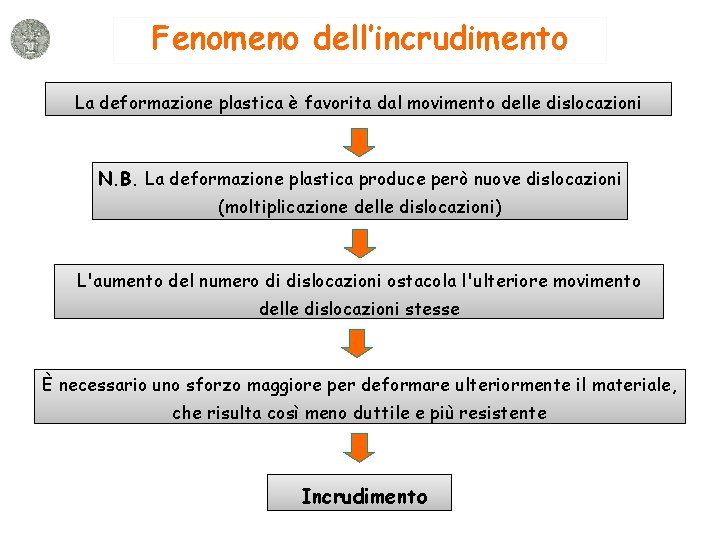 Fenomeno dell'incrudimento

La deformazione plastica è favorita dal movimento delle dislocazioni

N.B. La deformazione plastica produce però nuove dislocazioni (moltiplicazione delle dislocazioni)

L'aumento del numero di dislocazioni ostacola l'ulteriore movimento delle dislocazioni stesse

È necessario uno sforzo maggiore per deformare ulteriormente il materiale, che risulta così meno duttile e più resistente

Incrudimento